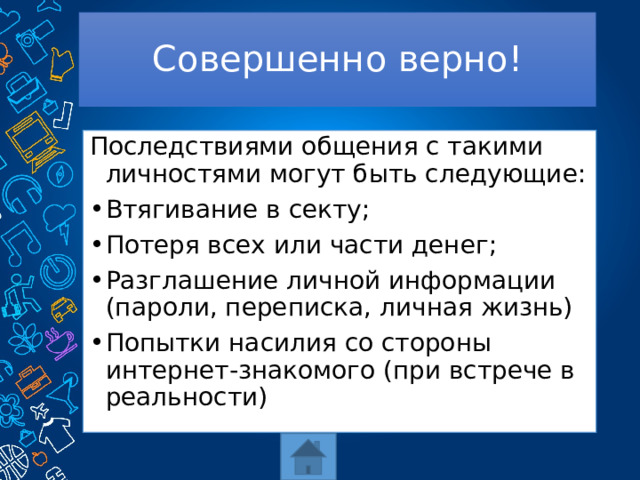 Совершенно верно!

Последствиями общения с такими личностями могут быть следующие:

• Втягивание в секту;
• Потеря всех или части денег;
• Разглашение личной информации (пароли, переписка, личная жизнь)
• Попытки насилия со стороны интернет-знакомого (при встрече в реальности)